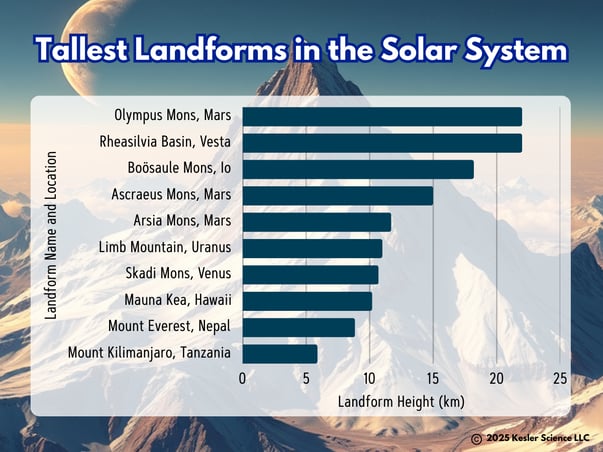 Tallest Landforms in the Solar System

Landform Name and Location

Olympus Mons, Mars
Rheasilvia Basin, Vesta
Boösaule Mons, Io
Ascraeus Mons, Mars
Arsia Mons, Mars
Limb Mountain, Uranus
Skadi Mons, Venus
Mauna Kea, Hawaii
Mount Everest, Nepal
Mount Kilimanjaro, Tanzania

0 5 10 15 20 25

Landform Height (km)

© 2025 Kesler Science LLC